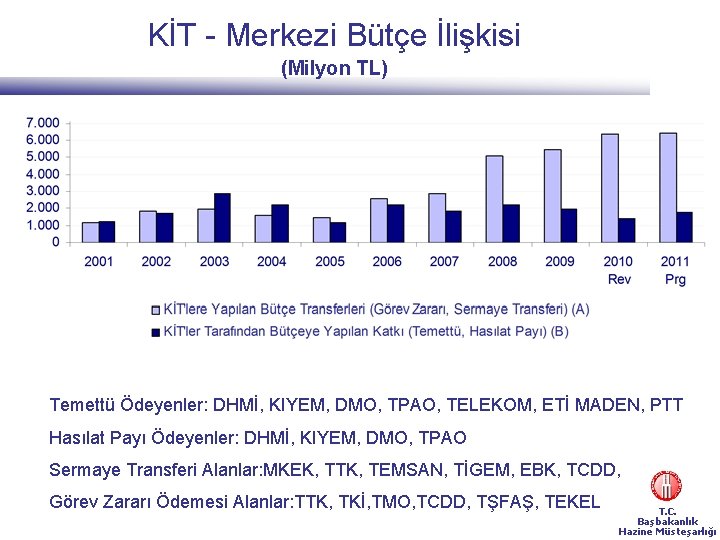 KİT - Merkezi Bütçe İlişkisi
(Milyon TL)

7.000
6.000
5.000
4.000
3.000
2.000
1.000
0

2001 2002 2003 2004 2005 2006 2007 2008 2009 2010 Rev 2011 Prg

KİT'lere Yapılan Bütçe Transferleri (Görev Zararı, Sermaye Transferi) (A)
KİT'ler Tarafından Bütçeye Yapılan Katkı (Temettü, Hasılat Payı) (B)

Temettü Ödeyenler: DHMİ, KIYEM, DMO, TPAO, TELEKOM, ETİ MADEN, PTT

Hasılat Payı Ödeyenler: DHMİ, KIYEM, DMO, TPAO

Sermaye Transferi Alanlar:MKEK, TTK, TEMSAN, TİGEM, EBK, TCDD,

Görev Zararı Ödemesi Alanlar:TTK, TKİ,TMO,TCDD, TŞFAŞ, TEKEL

T.C.
Başbakanlık
Hazine Müsteşarlığı